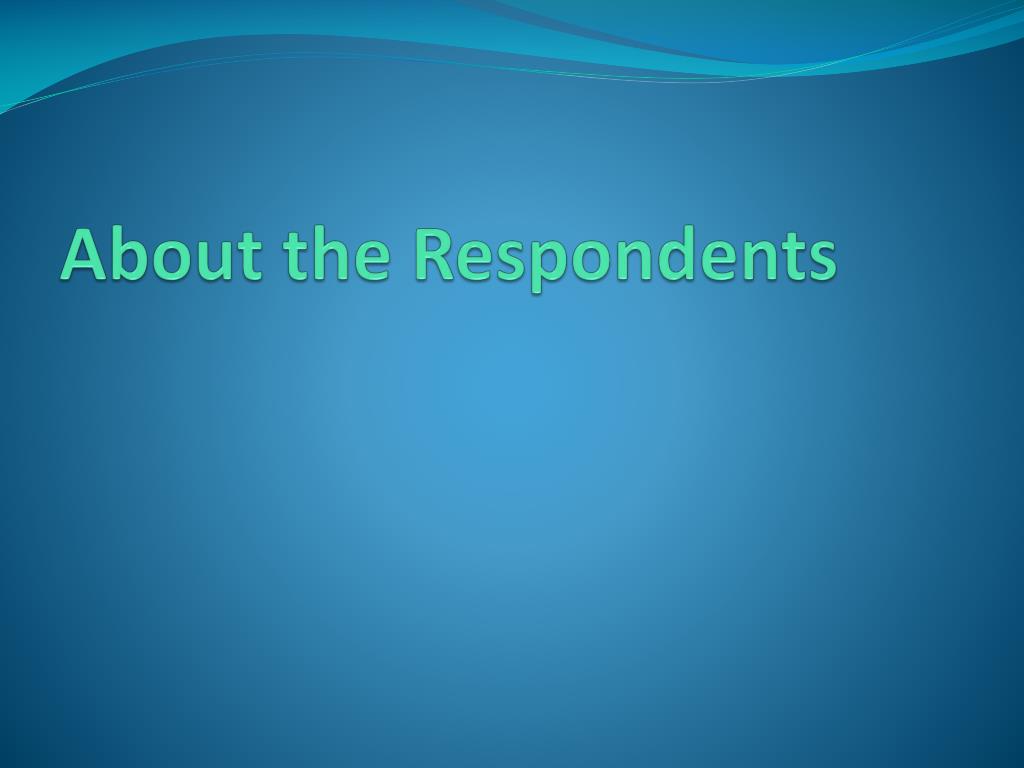 About the Respondents